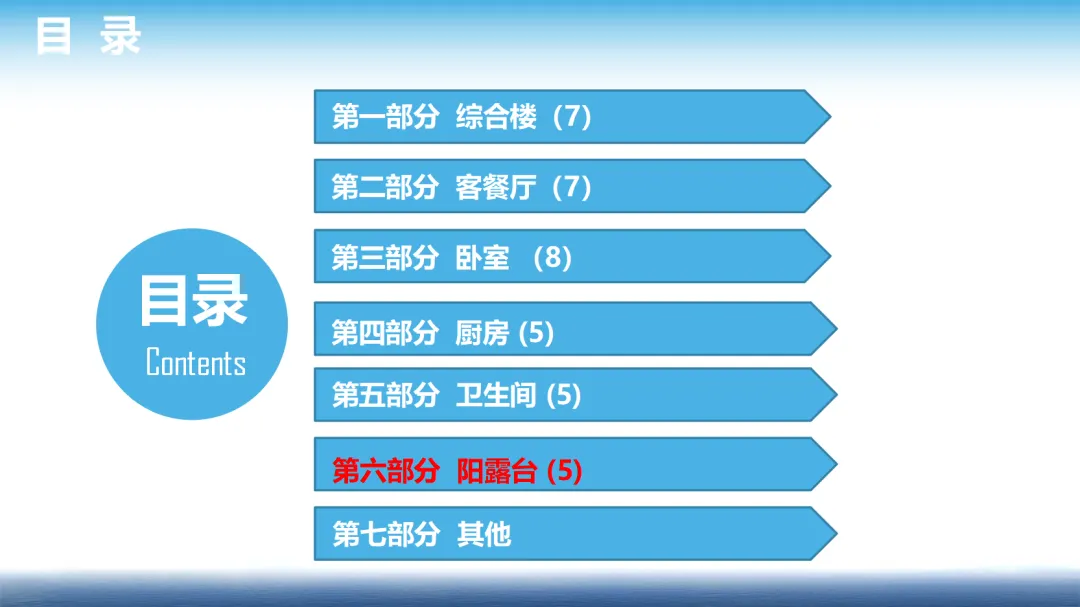 目 录

目录
Contents

第一部分 综合楼（7）

第二部分 客餐厅（7）

第三部分 卧室 （8）

第四部分 厨房 (5)

第五部分 卫生间 (5)

第六部分 阳露台 (5)

第七部分 其他